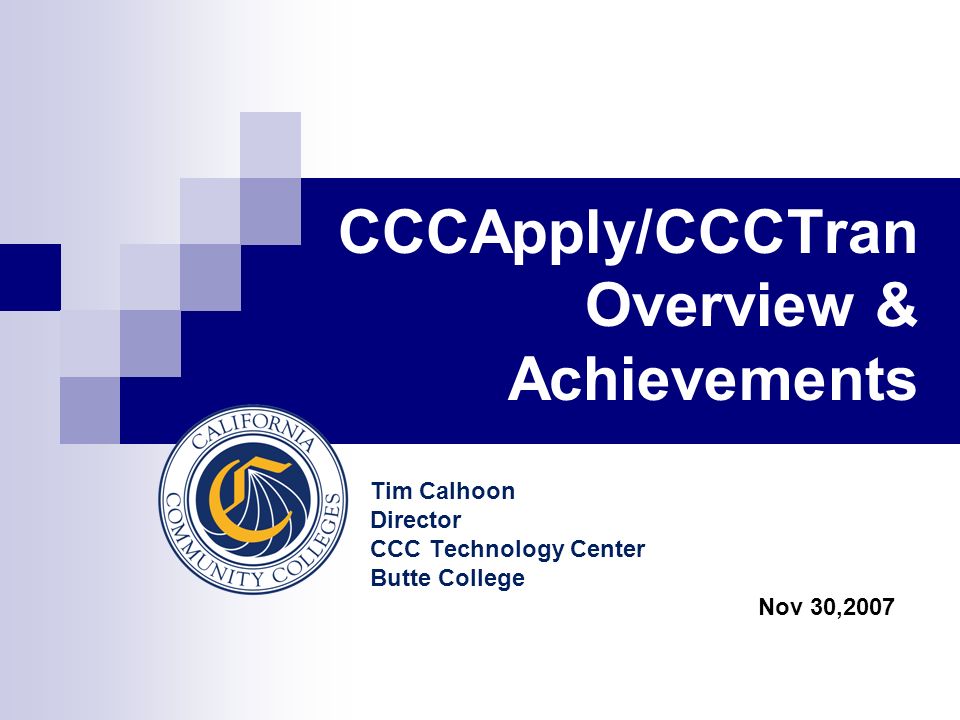 CCCApply/CCCTran Overview & Achievements

CALIFORNIA COMMUNITY COLLEGES

Tim Calhoon
Director
CCC Technology Center
Butte College

Nov 30,2007